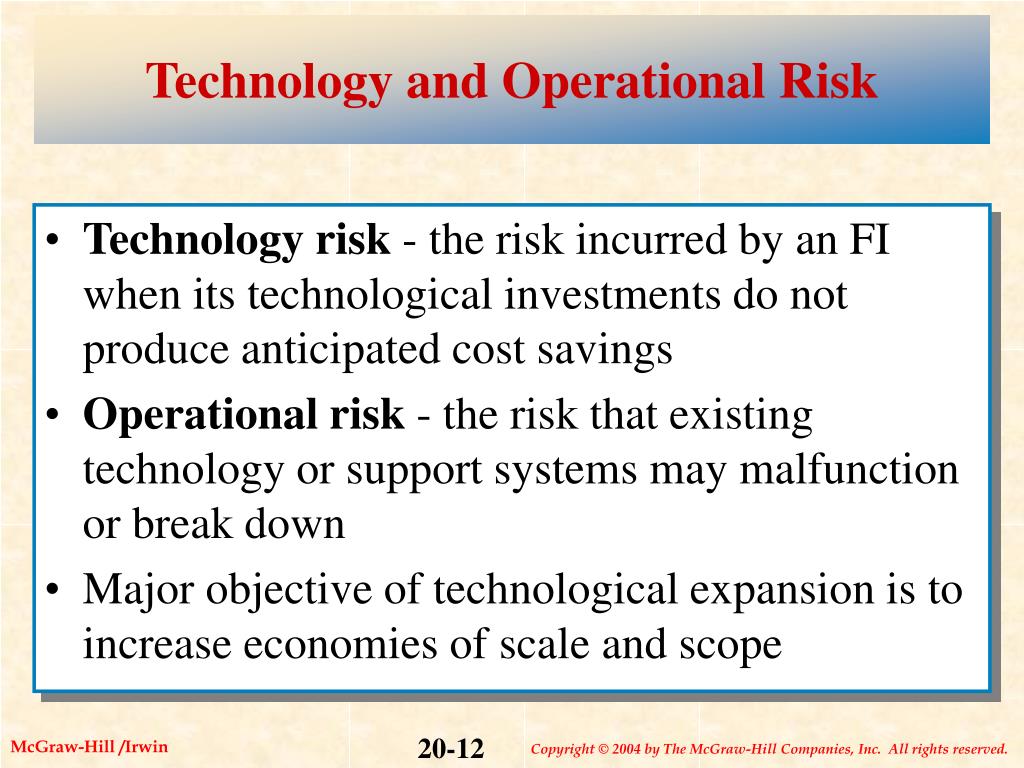 Technology and Operational Risk

• Technology risk - the risk incurred by an FI when its technological investments do not produce anticipated cost savings
• Operational risk - the risk that existing technology or support systems may malfunction or break down
• Major objective of technological expansion is to increase economies of scale and scope

McGraw-Hill /Irwin
20-12
Copyright © 2004 by The McGraw-Hill Companies, Inc. All rights reserved.